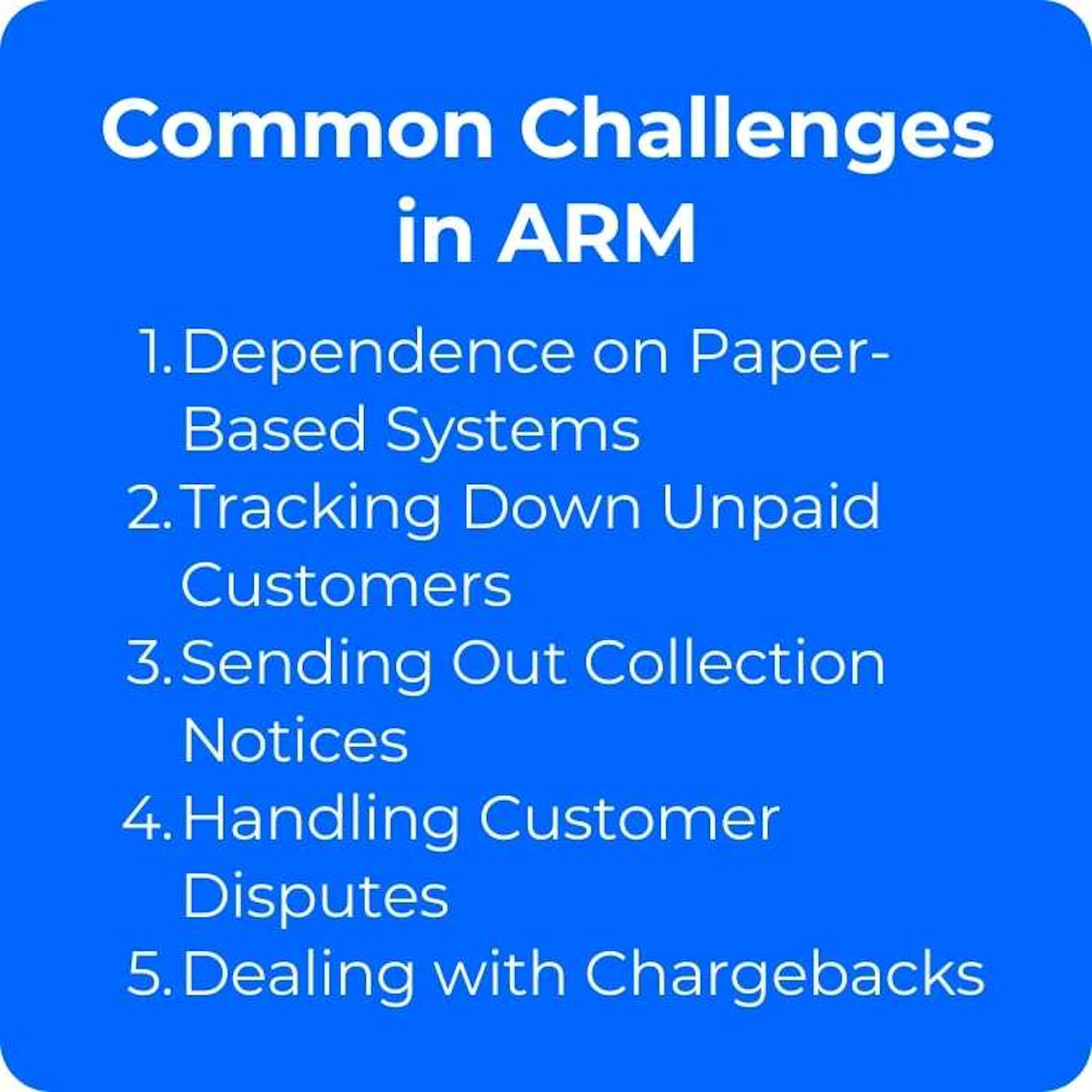 Common Challenges in ARM

1. Dependence on Paper-Based Systems
2. Tracking Down Unpaid Customers
3. Sending Out Collection Notices
4. Handling Customer Disputes
5. Dealing with Chargebacks